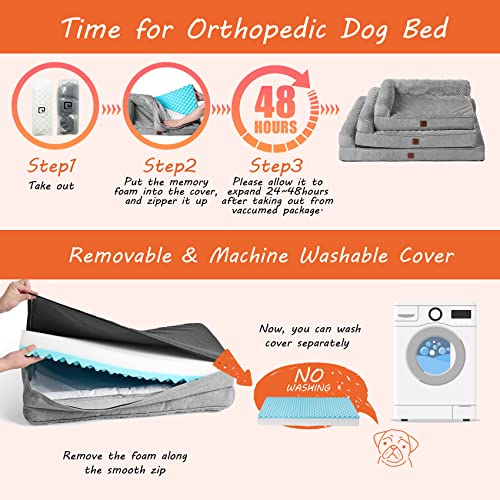 Time for Orthopedic Dog Bed

48 HOURS

Step1
Take out

Step2
Put the memory foam into the cover, and zipper it up

Step3
Please allow it to expand 24~48hours after taking out from vaccumed package.

Removable & Machine Washable Cover

Now, you can wash cover separately

NO WASHING

Remove the foam along the smooth zip